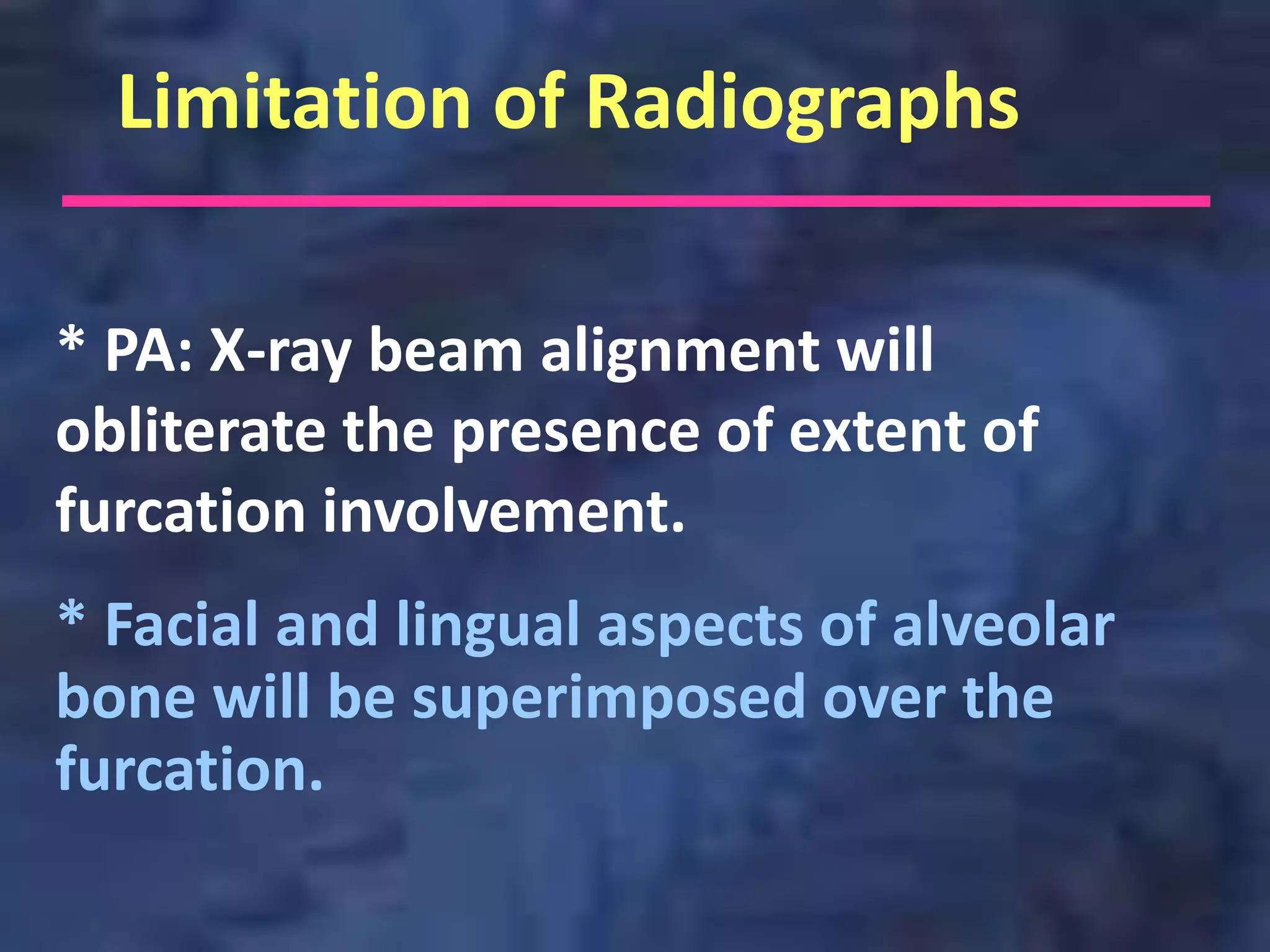 Limitation of Radiographs

* PA: X-ray beam alignment will obliterate the presence of extent of furcation involvement.

* Facial and lingual aspects of alveolar bone will be superimposed over the furcation.